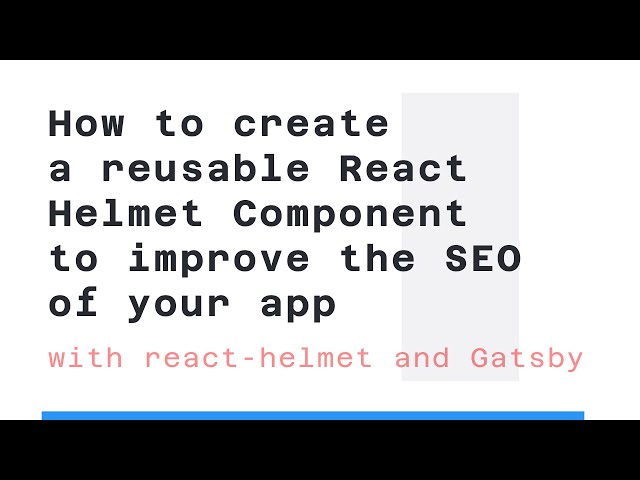 How to create a reusable React Helmet Component to improve the SEO of your app

with react-helmet and Gatsby